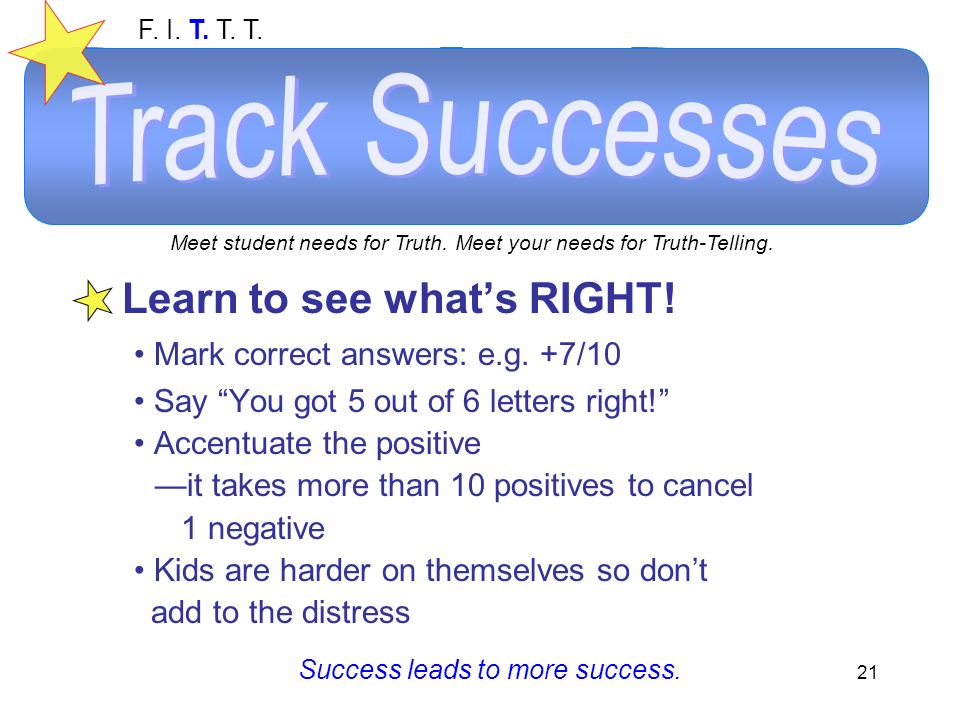 F. I. T. T. T.

Track Successes

Meet student needs for Truth. Meet your needs for Truth-Telling.

Learn to see what's RIGHT!

• Mark correct answers: e.g. +7/10

• Say "You got 5 out of 6 letters right!"

• Accentuate the positive
—it takes more than 10 positives to cancel 1 negative

• Kids are harder on themselves so don't add to the distress

Success leads to more success.

21